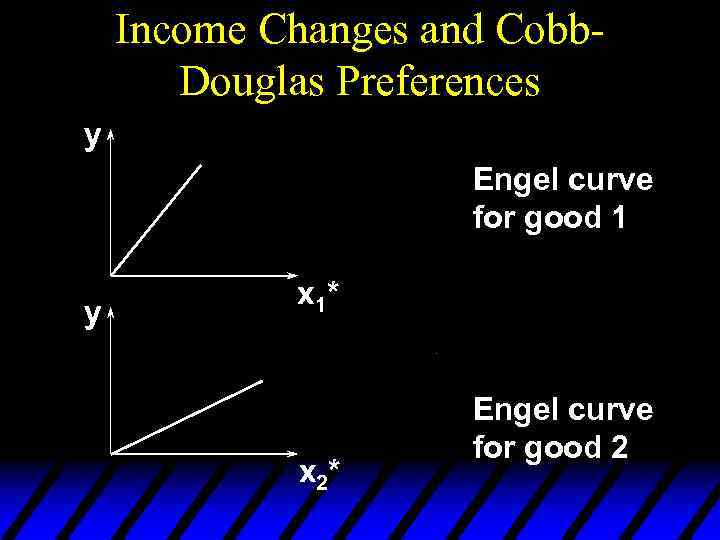 Income Changes and Cobb-Douglas Preferences

y

$x_1^*$

Engel curve for good 1

y

$x_2^*$

Engel curve for good 2